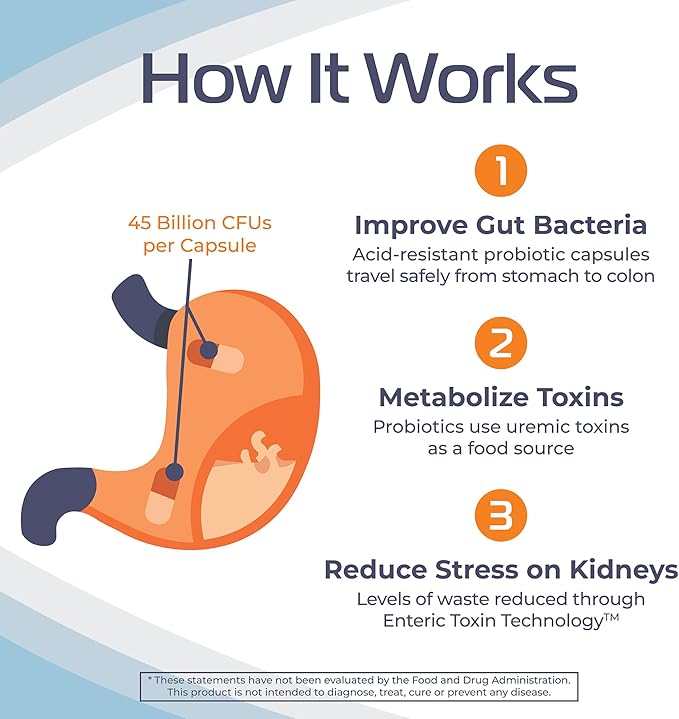 How It Works

45 Billion CFUs per Capsule

1

Improve Gut Bacteria
Acid-resistant probiotic capsules travel safely from stomach to colon

2

Metabolize Toxins
Probiotics use uremic toxins as a food source

3

Reduce Stress on Kidneys
Levels of waste reduced through Enteric Toxin Technology™

* These statements have not been evaluated by the Food and Drug Administration. This product is not intended to diagnose, treat, cure or prevent any disease.